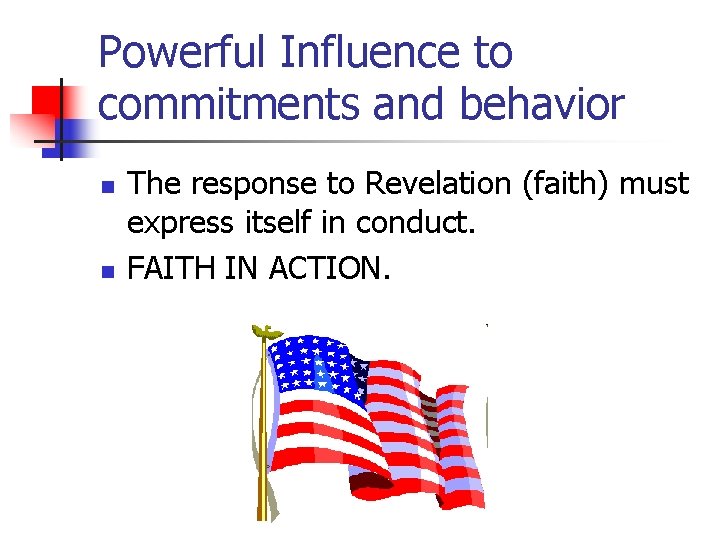 Powerful Influence to commitments and behavior

- The response to Revelation (faith) must express itself in conduct.
- FAITH IN ACTION.